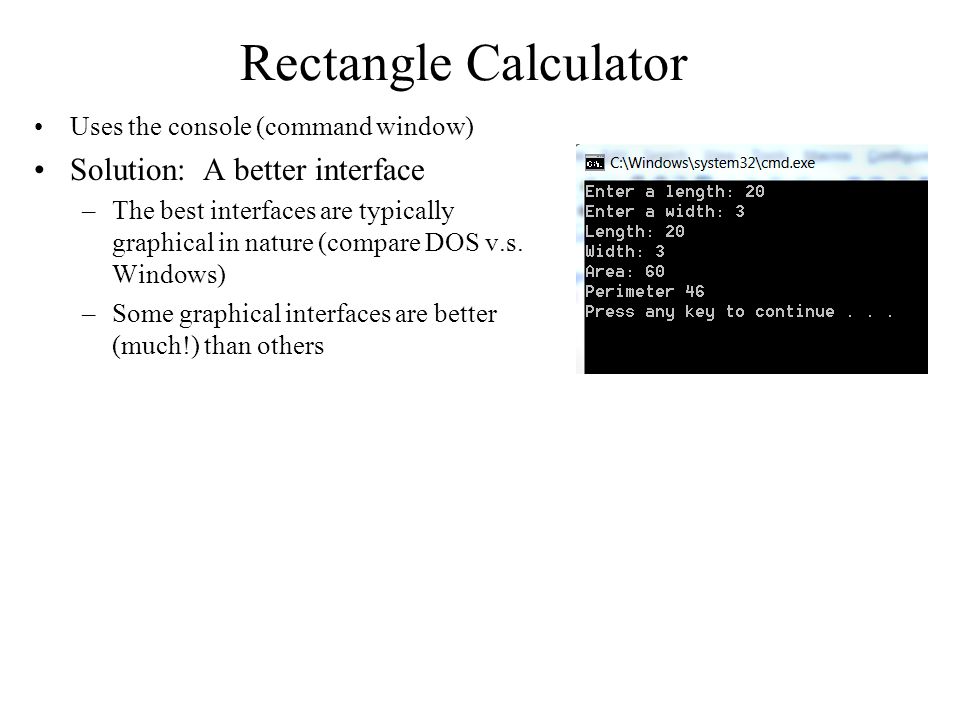 Rectangle Calculator

• Uses the console (command window)

• Solution: A better interface

– The best interfaces are typically graphical in nature (compare DOS v.s. Windows)

– Some graphical interfaces are better (much!) than others

C:\Windows\system32\cmd.exe

Enter a length: 20
Enter a width: 3
Length: 20
Width: 3
Area: 60
Perimeter 46
Press any key to continue . . .